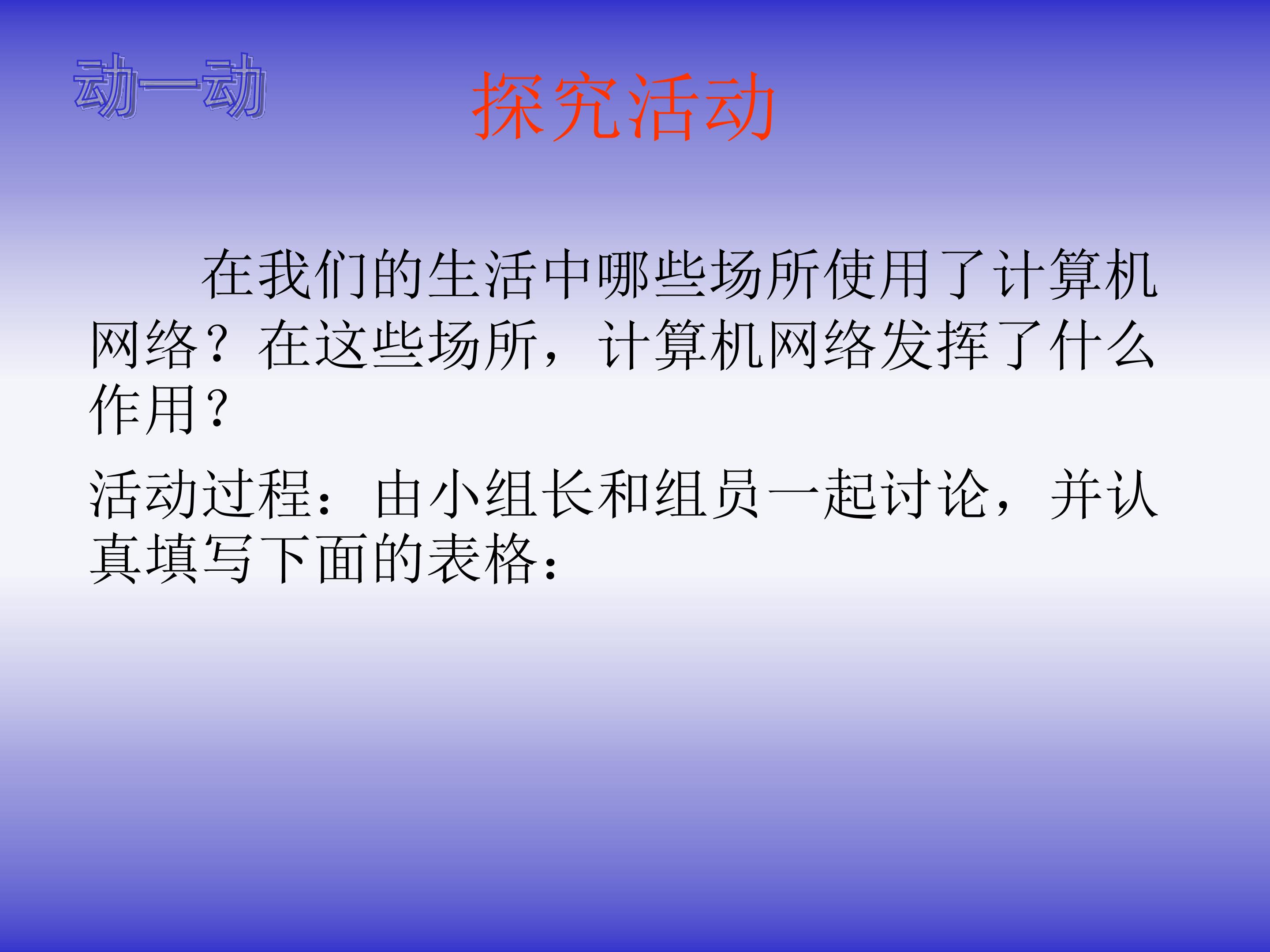 动一动

探究活动

在我们的生活中哪些场所使用了计算机网络？在这些场所，计算机网络发挥了什么作用？

活动过程：由小组长和组员一起讨论，并认真填写下面的表格：